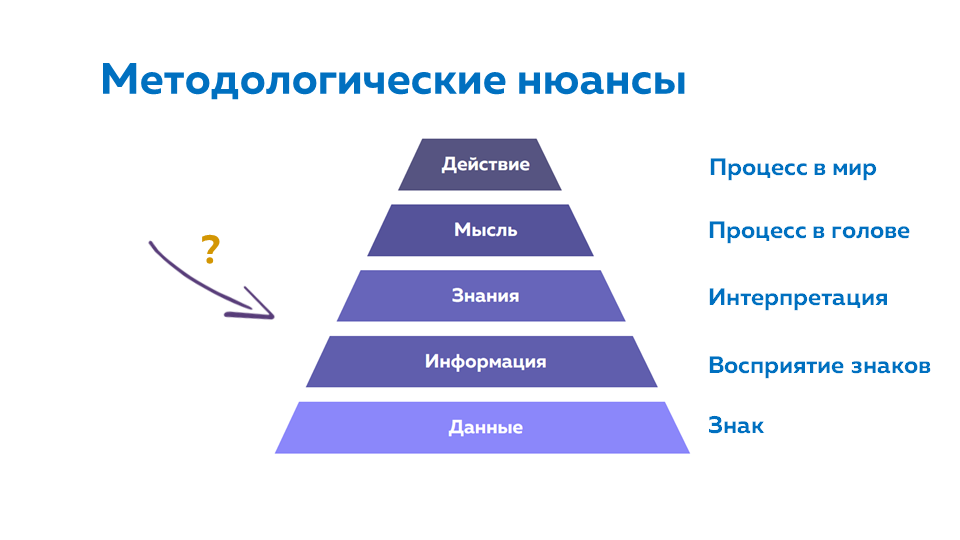 Методологические нюансы

?

Действие
Мысль
Знания
Информация
Данные

Процесс в мир
Процесс в голове
Интерпретация
Восприятие знаков
Знак